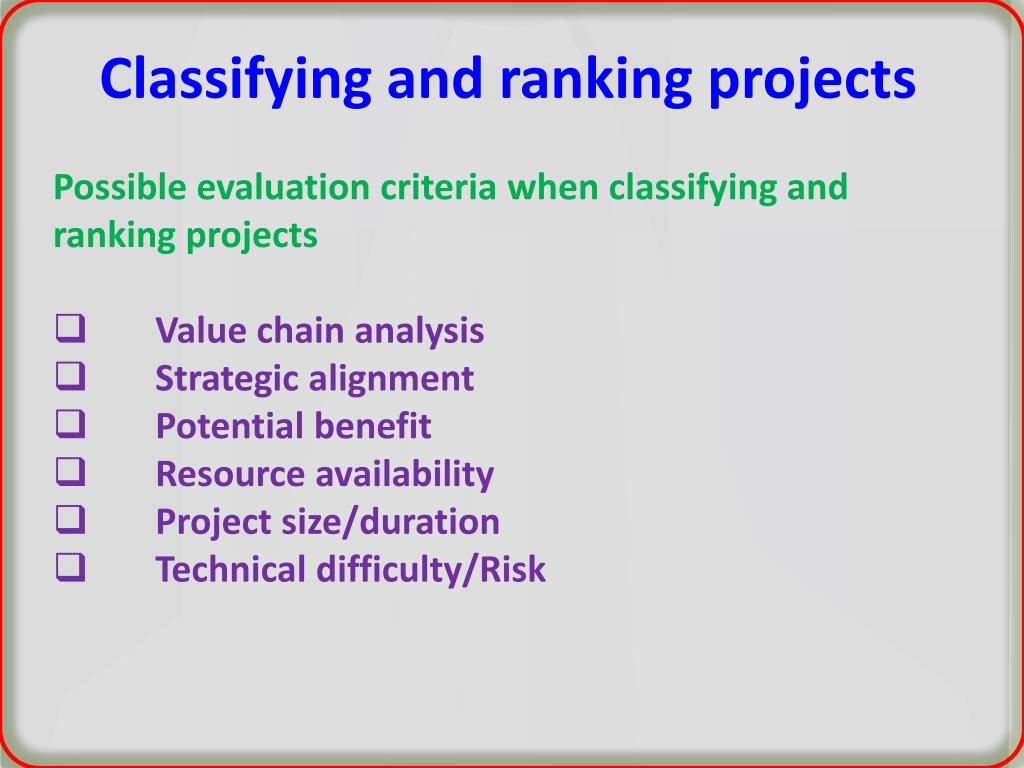 Classifying and ranking projects

Possible evaluation criteria when classifying and ranking projects

❑ Value chain analysis
❑ Strategic alignment
❑ Potential benefit
❑ Resource availability
❑ Project size/duration
❑ Technical difficulty/Risk